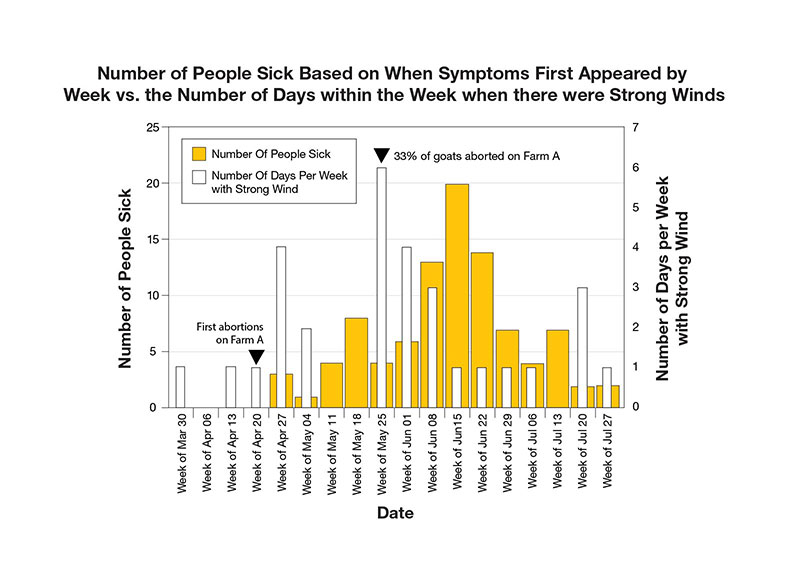 Number of People Sick Based on When Symptoms First Appeared by Week vs. the Number of Days within the Week when there were Strong Winds

Number Of People Sick
Number Of Days Per Week with Strong Wind

33% of goats aborted on Farm A

First abortions on Farm A

Number of People Sick

25
20
15
10
5
0

Number of Days per Week with Strong Wind

7
6
5
4
3
2
1
0

Week of Mar 30
Week of Apr 06
Week of Apr 13
Week of Apr 20
Week of Apr 27
Week of May 04
Week of May 11
Week of May 18
Week of May 25
Week of Jun 01
Week of Jun 08
Week of Jun15
Week of Jun 22
Week of Jun 29
Week of Jul 06
Week of Jul 13
Week of Jul 20
Week of Jul 27

Date